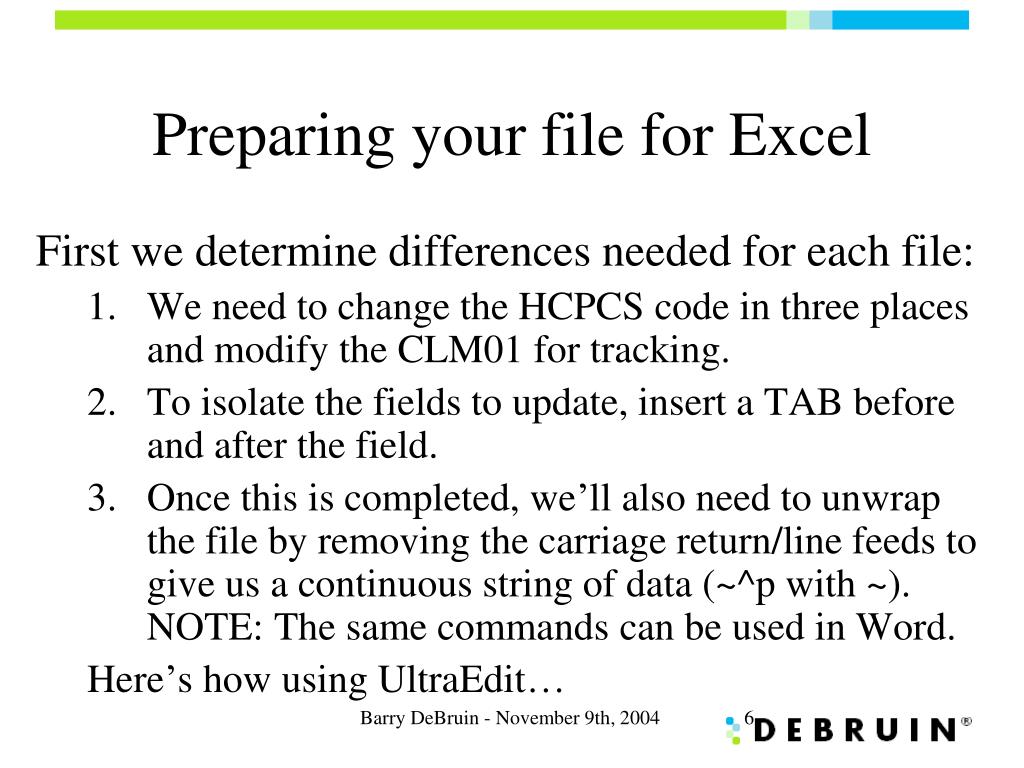 Preparing your file for Excel

First we determine differences needed for each file:

1. We need to change the HCPCS code in three places and modify the CLM01 for tracking.
2. To isolate the fields to update, insert a TAB before and after the field.
3. Once this is completed, we'll also need to unwrap the file by removing the carriage return/line feeds to give us a continuous string of data (~^p with ~). NOTE: The same commands can be used in Word.

Here's how using UltraEdit…

Barry DeBruin - November 9th, 2004

6

DEBRUIN®